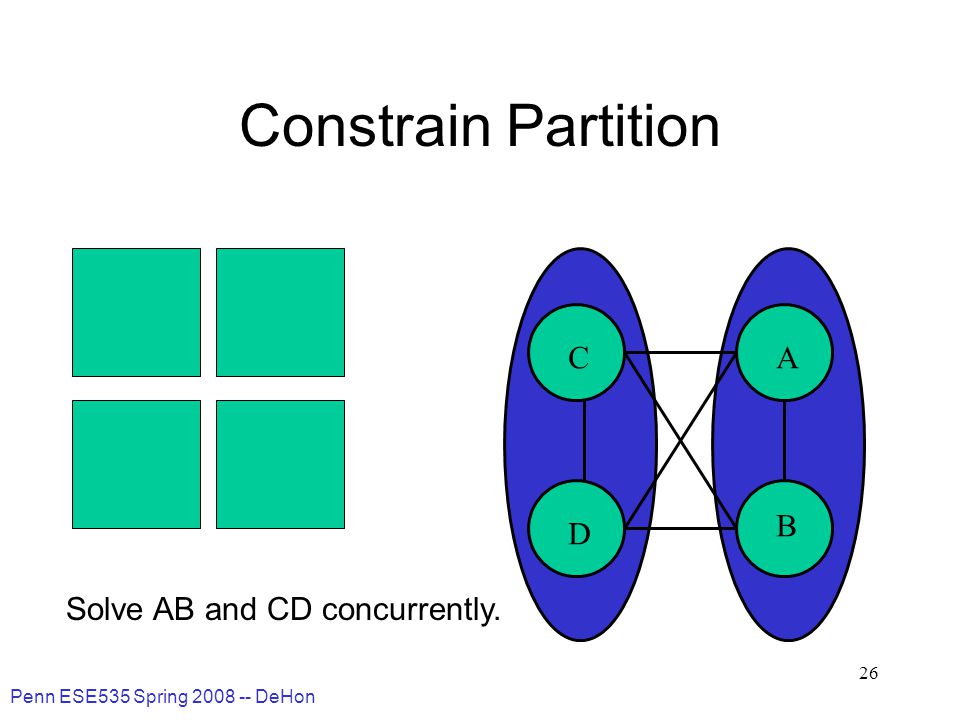 Constrain Partition

C

A

D

B

Solve AB and CD concurrently.

26

Penn ESE535 Spring 2008 -- DeHon